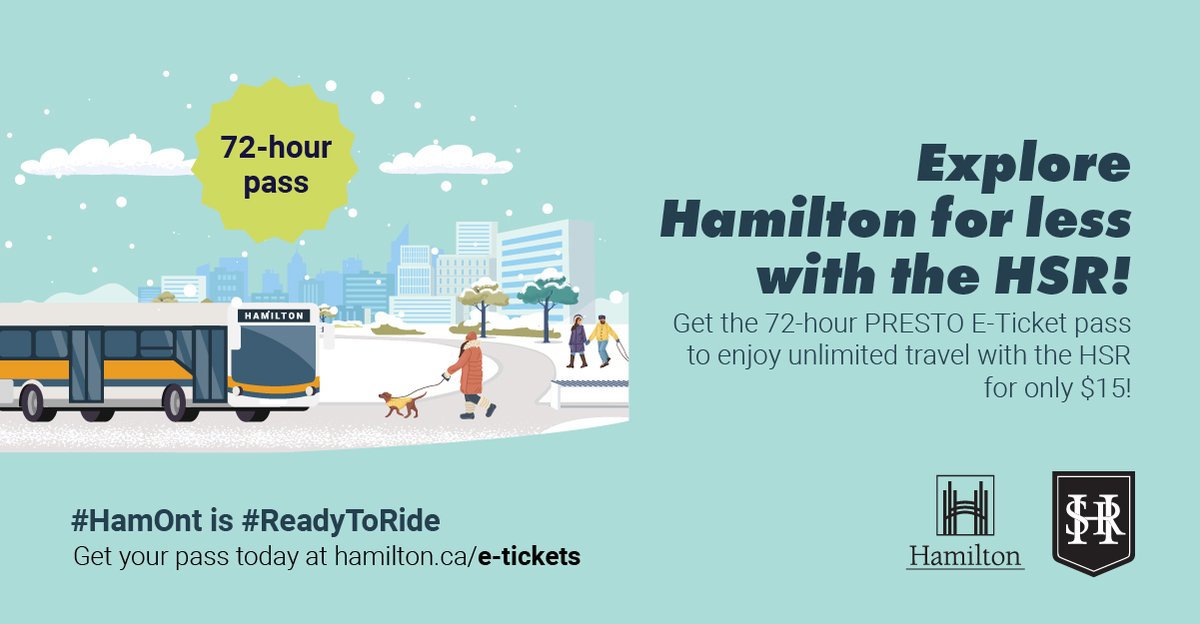 72-hour pass

HAMILTON

Explore Hamilton for less with the HSR!

Get the 72-hour PRESTO E-Ticket pass to enjoy unlimited travel with the HSR for only $15!

#HamOnt is #ReadyToRide
Get your pass today at hamilton.ca/e-tickets

Hamilton

HSR